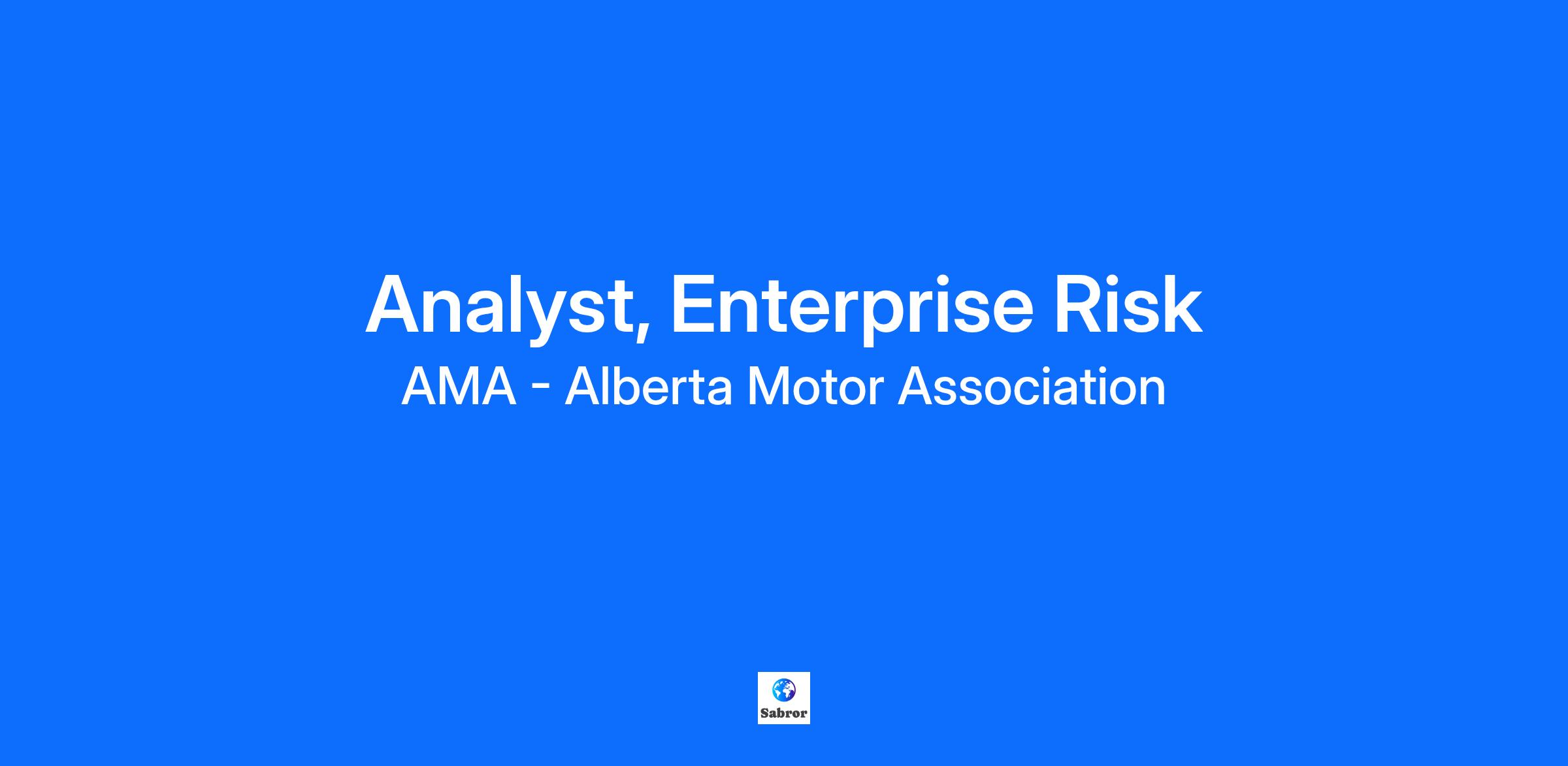 Analyst, Enterprise Risk
AMA - Alberta Motor Association

Sabror